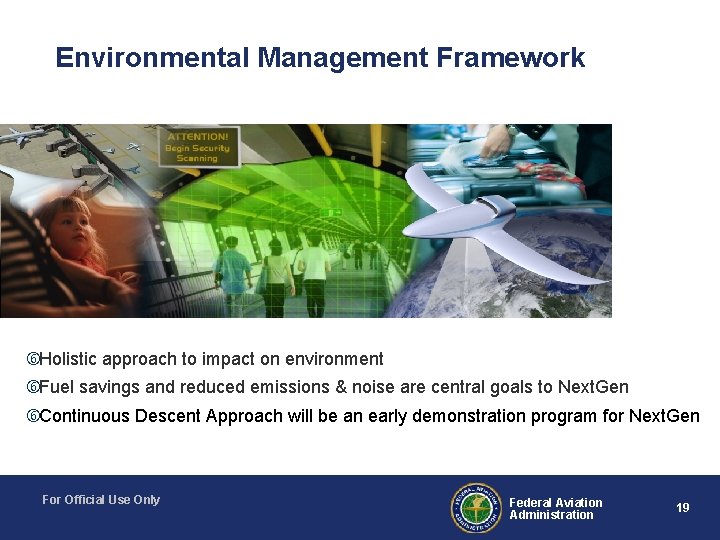 Environmental Management Framework

ATTENTION! Begin Security Scanning

⑥Holistic approach to impact on environment
⑥Fuel savings and reduced emissions & noise are central goals to NextGen
⑥Continuous Descent Approach will be an early demonstration program for NextGen

For Official Use Only

FEDERAL AVIATION ADMINISTRATION

Federal Aviation Administration

19